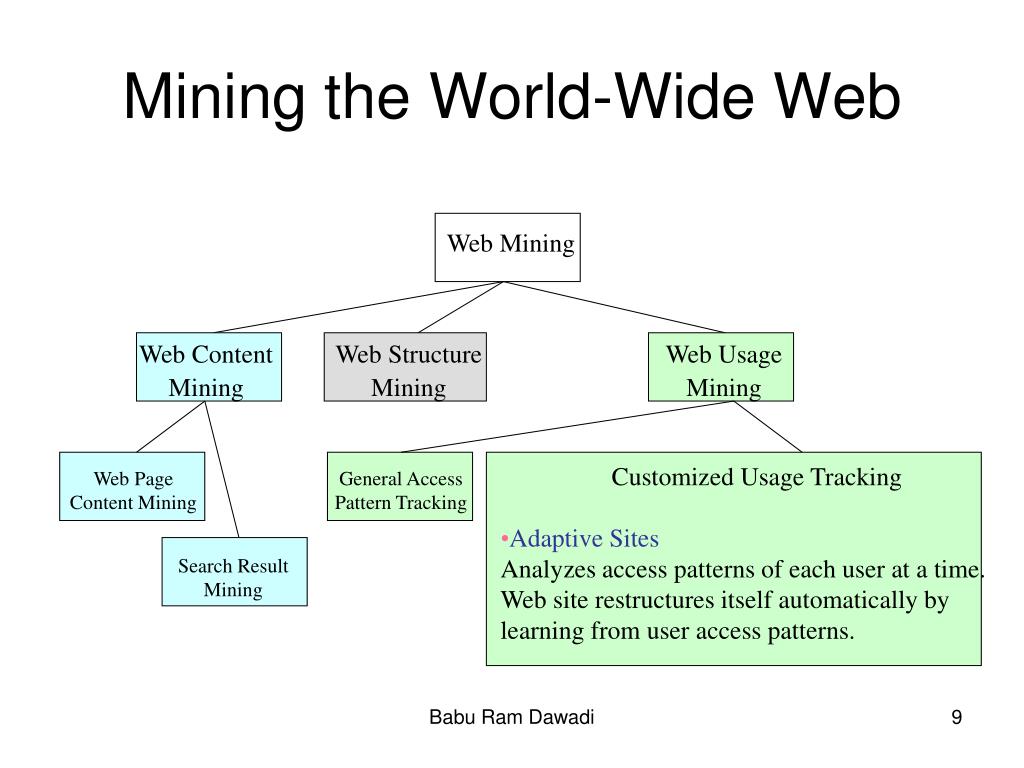 Mining the World-Wide Web

Web Mining

Web Content Mining

Web Structure Mining

Web Usage Mining

Web Page Content Mining

Search Result Mining

General Access Pattern Tracking

Customized Usage Tracking

•Adaptive Sites
Analyzes access patterns of each user at a time. Web site restructures itself automatically by learning from user access patterns.

Babu Ram Dawadi

9